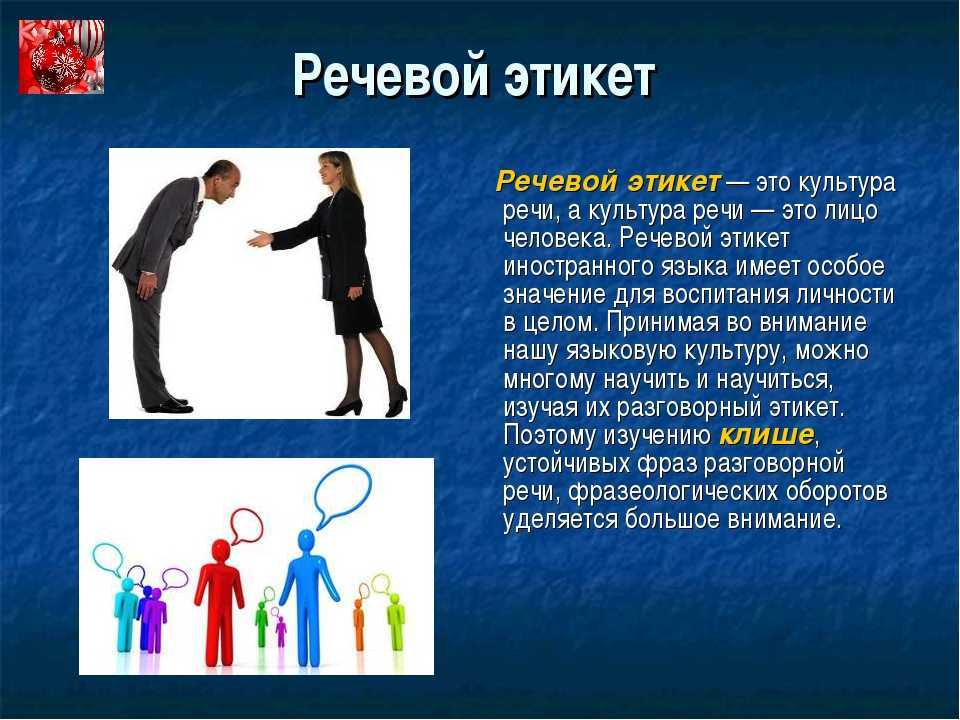 Речевой этикет

Речевой этикет — это культура речи, а культура речи — это лицо человека. Речевой этикет иностранного языка имеет особое значение для воспитания личности в целом. Принимая во внимание нашу языковую культуру, можно многому научить и научиться, изучая их разговорный этикет. Поэтому изучению клише, устойчивых фраз разговорной речи, фразеологических оборотов уделяется большое внимание.